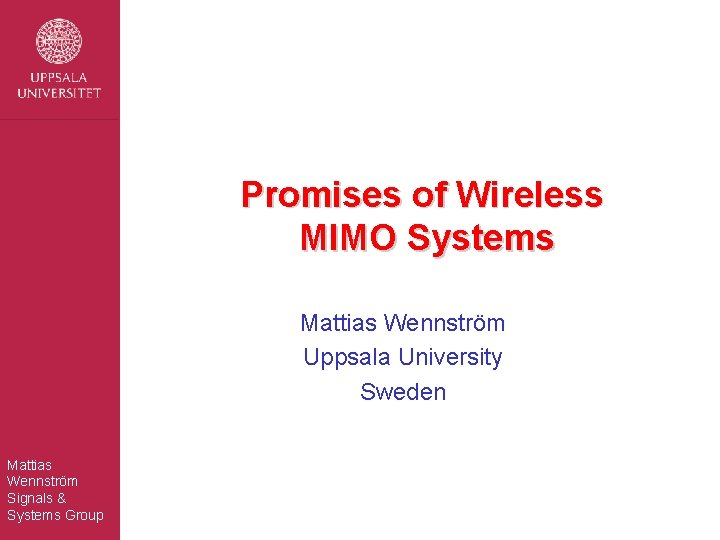 UPPSALA UNIVERSITET

Promises of Wireless MIMO Systems

Mattias Wennström
Uppsala University
Sweden

Mattias Wennström
Signals & Systems Group